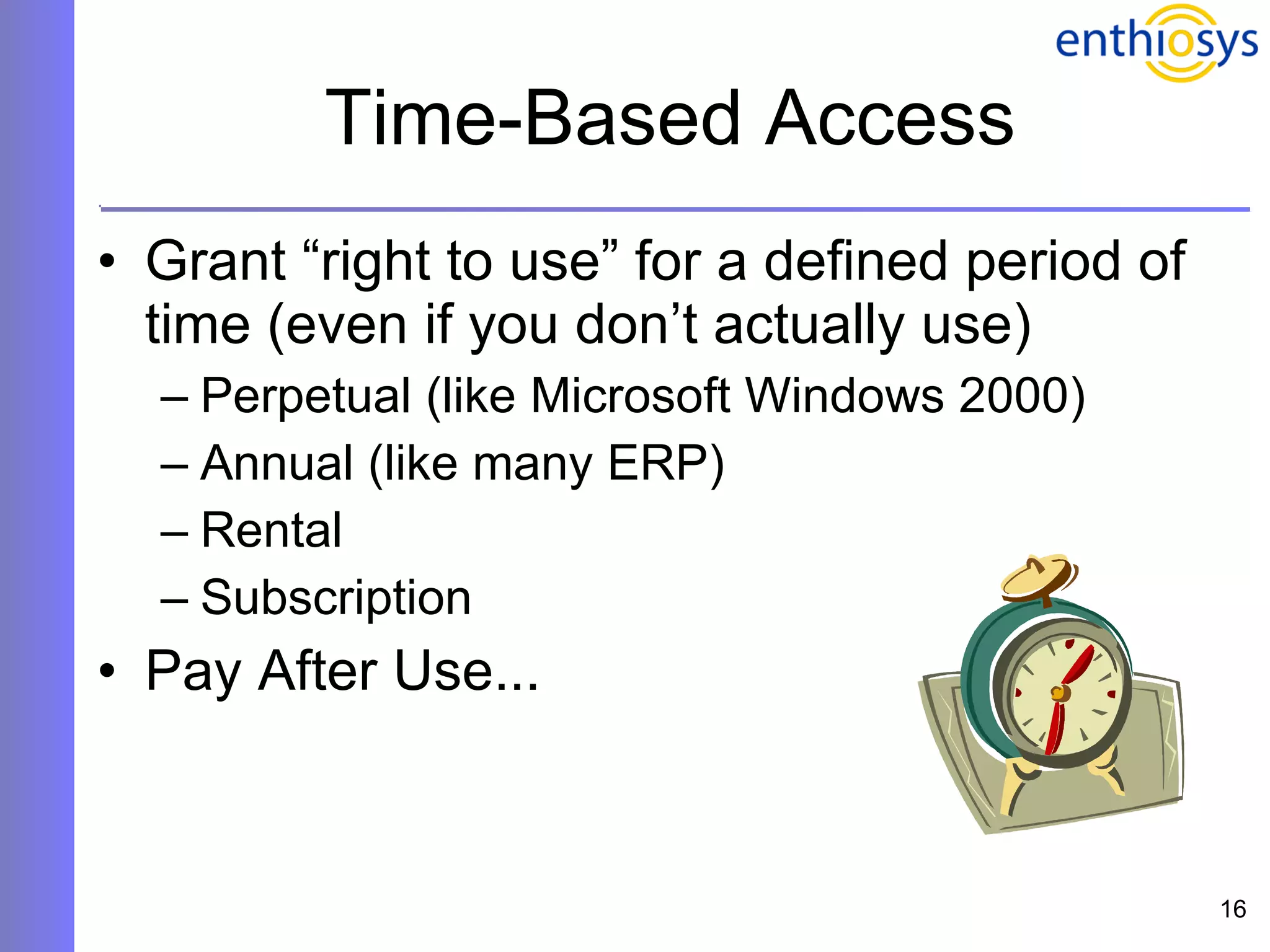 enthiosys

Time-Based Access

• Grant “right to use” for a defined period of time (even if you don’t actually use)
– Perpetual (like Microsoft Windows 2000)
– Annual (like many ERP)
– Rental
– Subscription
• Pay After Use...

16